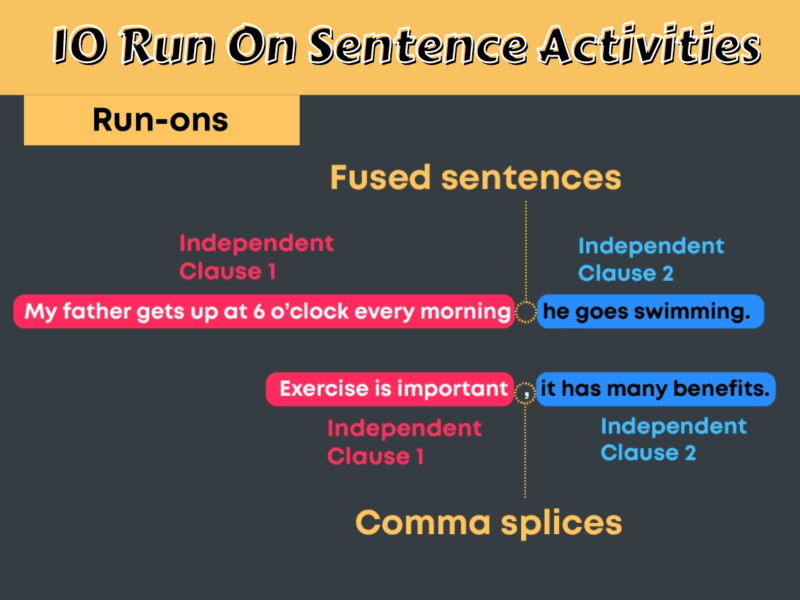 10 Run On Sentence Activities

Run-ons

Fused sentences

Independent Clause 1

Independent Clause 2

My father gets up at 6 o'clock every morning he goes swimming.

Exercise is important , it has many benefits.

Independent Clause 1

Independent Clause 2

Comma splices